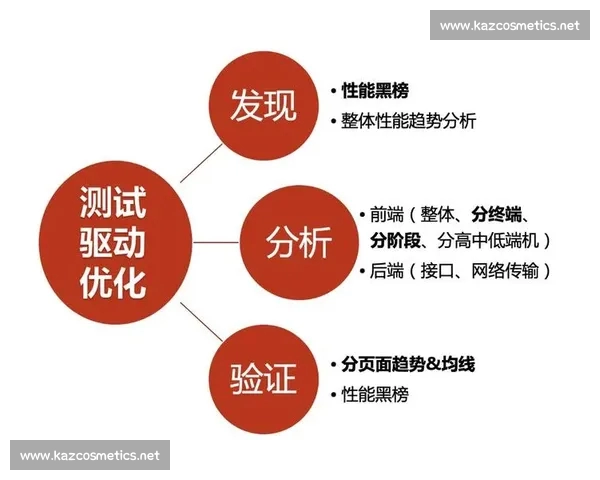 www.kazcosmetics.net

测试驱动优化

发现

• 性能黑榜

• 整体性能趋势分析

分析

• 前端（整体、分终端、分阶段、分高中低端机）

• 后端（接口、网络传输）

验证

• 分页面趋势&均线

• 性能黑榜

www.kazcosmetics.net